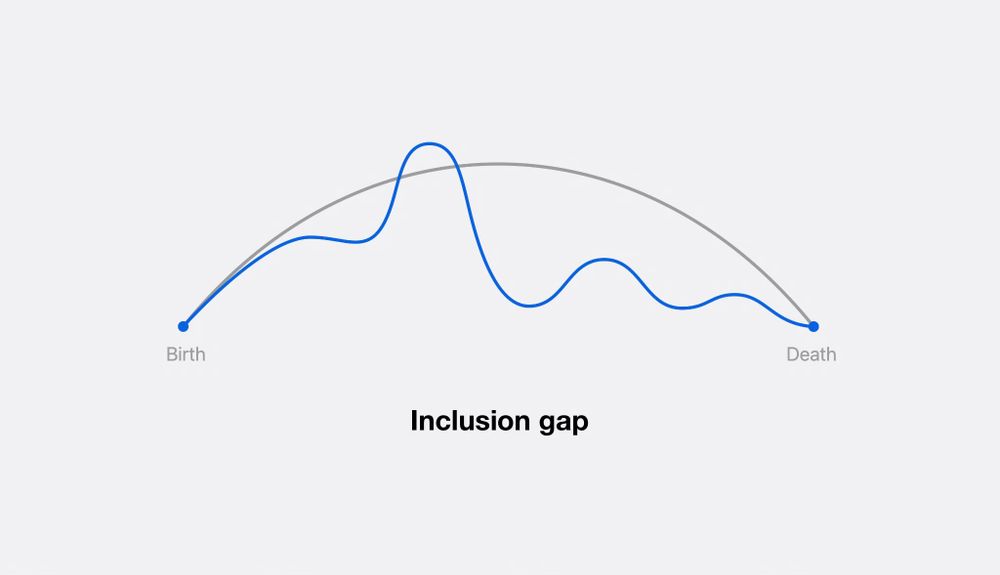 Birth

Death

Inclusion gap